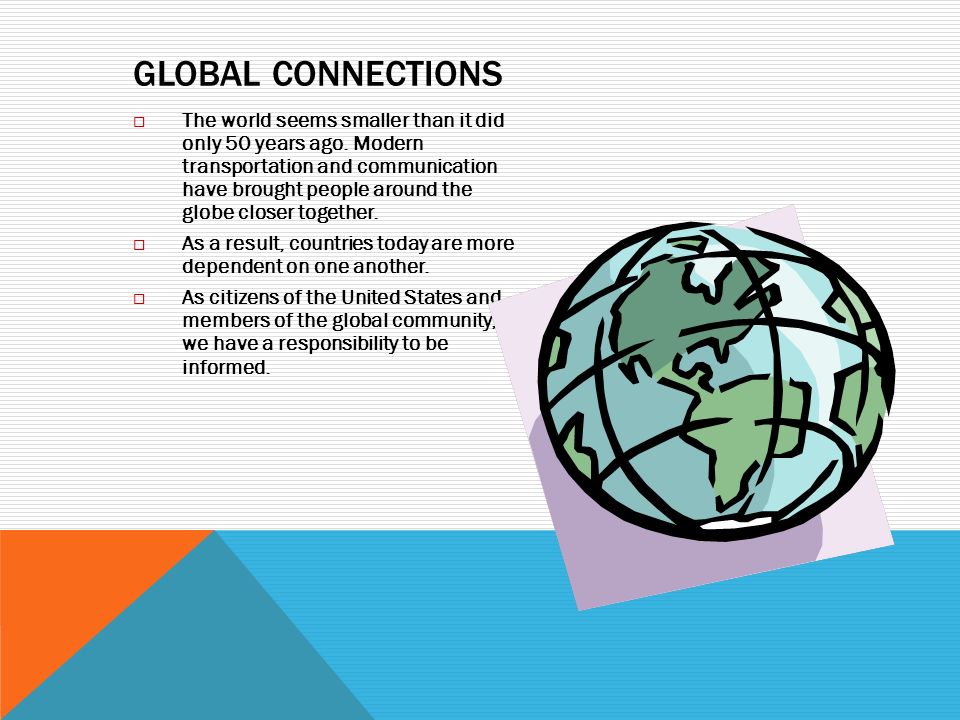 GLOBAL CONNECTIONS

□ The world seems smaller than it did only 50 years ago. Modern transportation and communication have brought people around the globe closer together.

□ As a result, countries today are more dependent on one another.

□ As citizens of the United States and members of the global community, we have a responsibility to be informed.